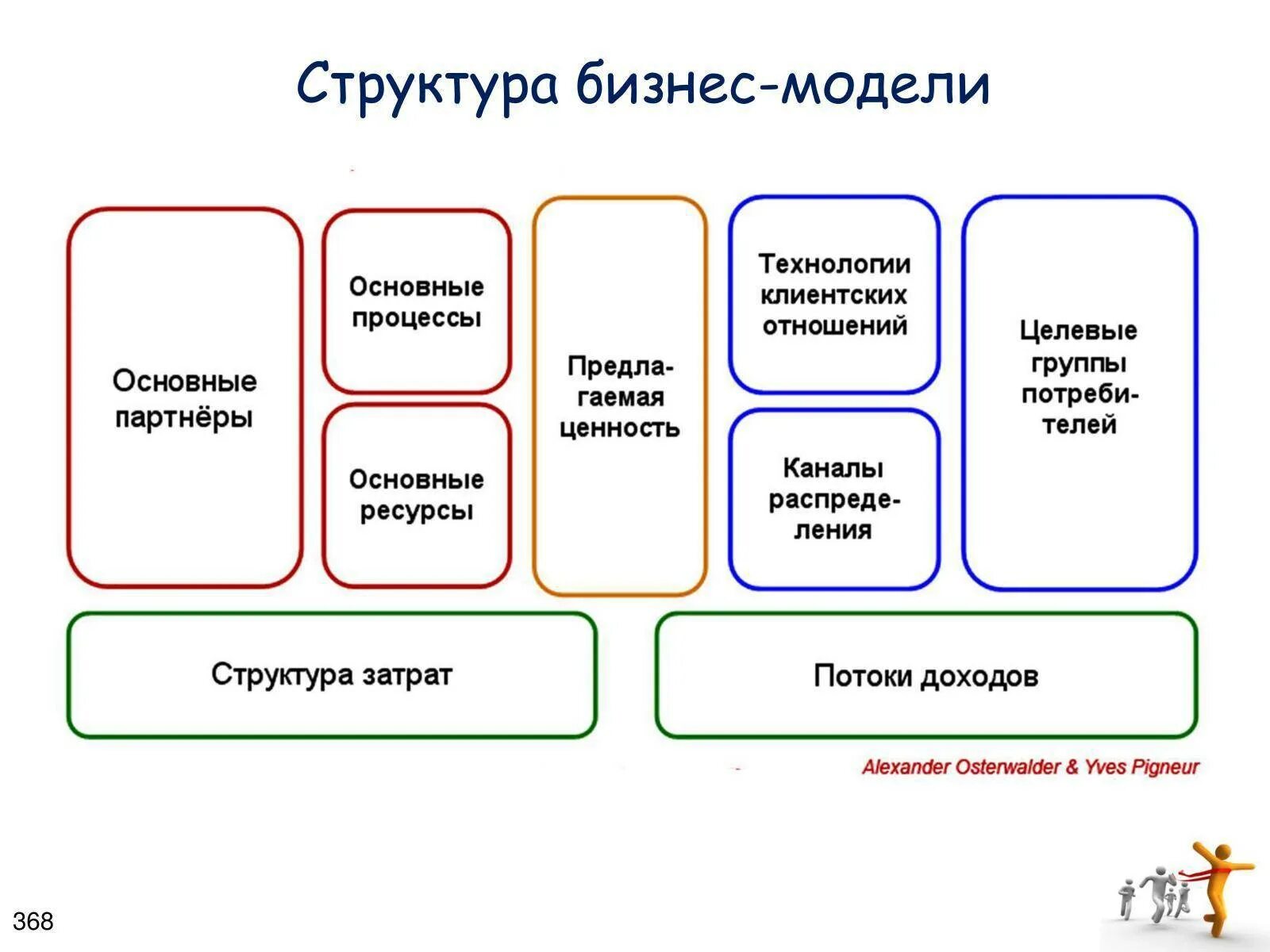 Структура бизнес-модели

Основные партнёры

Основные процессы

Основные ресурсы

Предлагаемая ценность

Технологии клиентских отношений

Каналы распределения

Целевые группы потребителей

Структура затрат

Потоки доходов

Alexander Osterwalder & Yves Pigneur

368